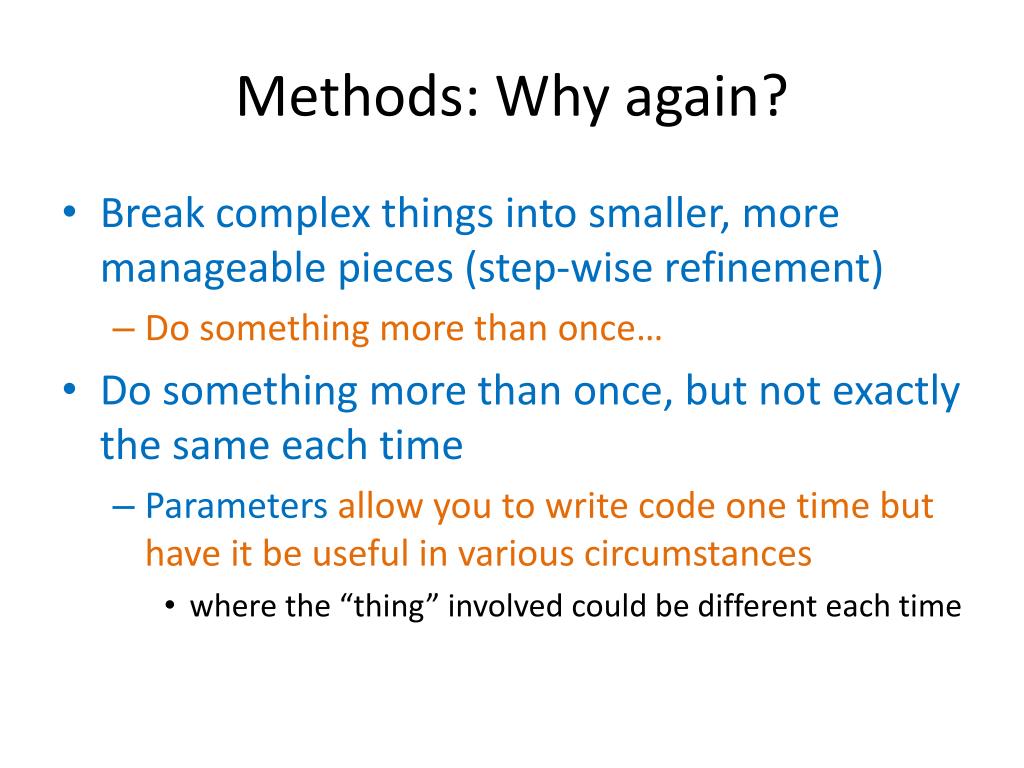 Methods: Why again?

• Break complex things into smaller, more manageable pieces (step-wise refinement)

– Do something more than once…

• Do something more than once, but not exactly the same each time

– Parameters allow you to write code one time but have it be useful in various circumstances

• where the “thing” involved could be different each time